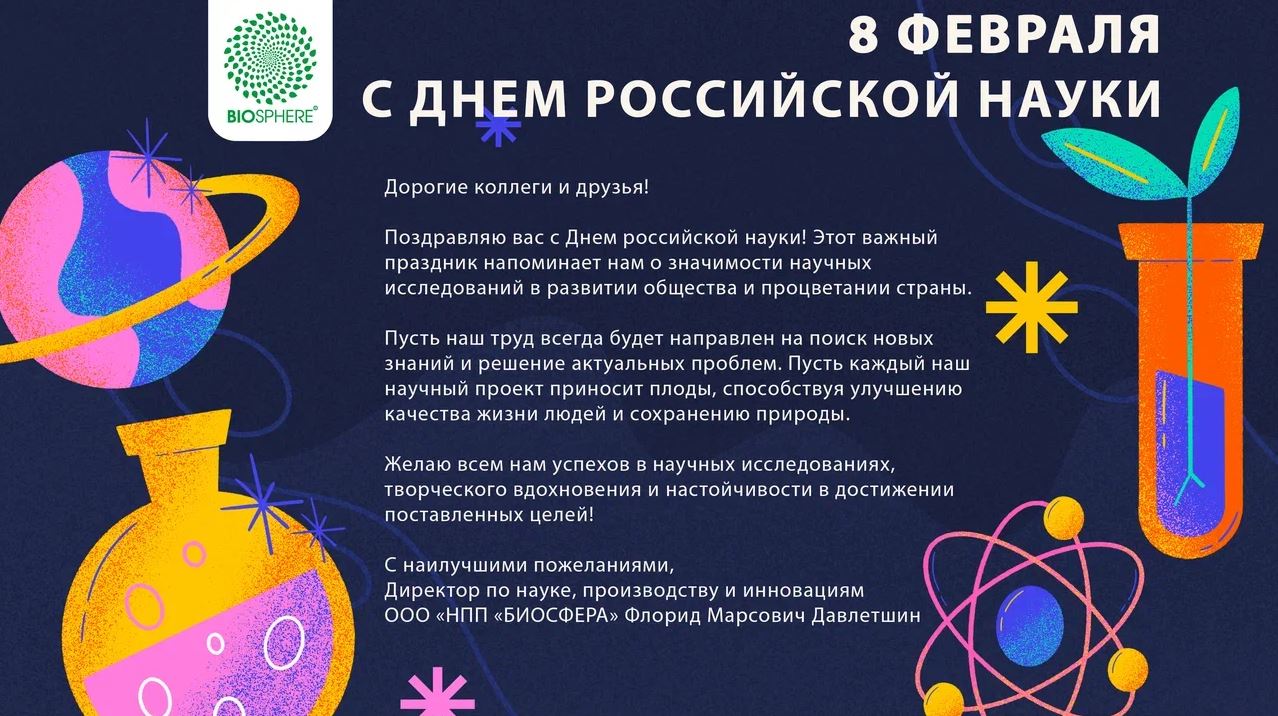 BIOSPHERE®

8 ФЕВРАЛЯ
С ДНЕМ РОССИЙСКОЙ НАУКИ

Дорогие коллеги и друзья!

Поздравляю вас с Днем российской науки! Этот важный праздник напоминает нам о значимости научных исследований в развитии общества и процветании страны.

Пусть наш труд всегда будет направлен на поиск новых знаний и решение актуальных проблем. Пусть каждый наш научный проект приносит плоды, способствуя улучшению качества жизни людей и сохранению природы.

Желаю всем нам успехов в научных исследованиях, творческого вдохновения и настойчивости в достижении поставленных целей!

С наилучшими пожеланиями,
Директор по науке, производству и инновациям
ООО «НПП «БИОСФЕРА» Флорид Марсович Давлетшин